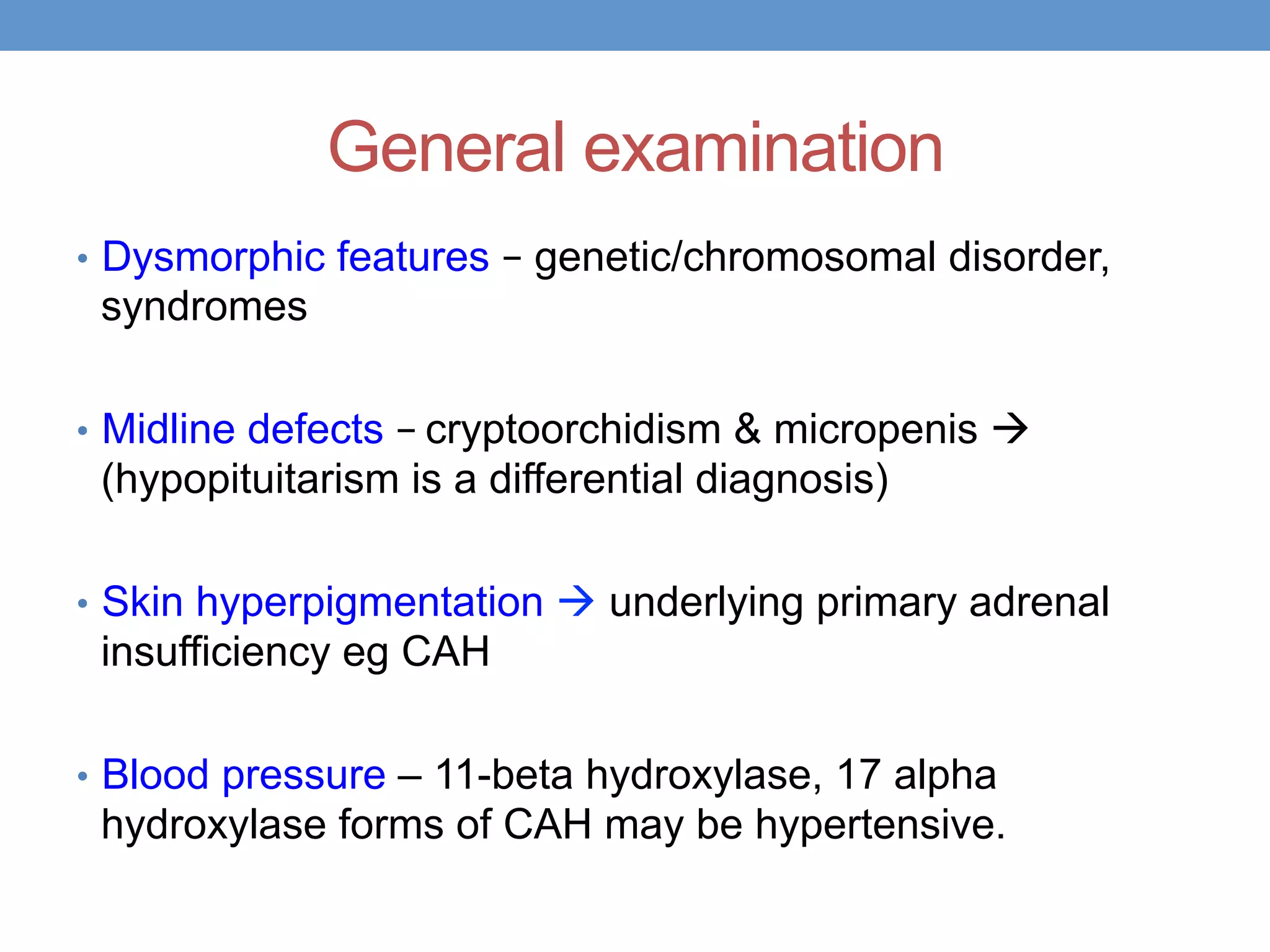 General examination

• Dysmorphic features – genetic/chromosomal disorder, syndromes

• Midline defects – cryptoorchidism & micropenis → (hypopituitarism is a differential diagnosis)

• Skin hyperpigmentation → underlying primary adrenal insufficiency eg CAH

• Blood pressure – 11-beta hydroxylase, 17 alpha hydroxylase forms of CAH may be hypertensive.